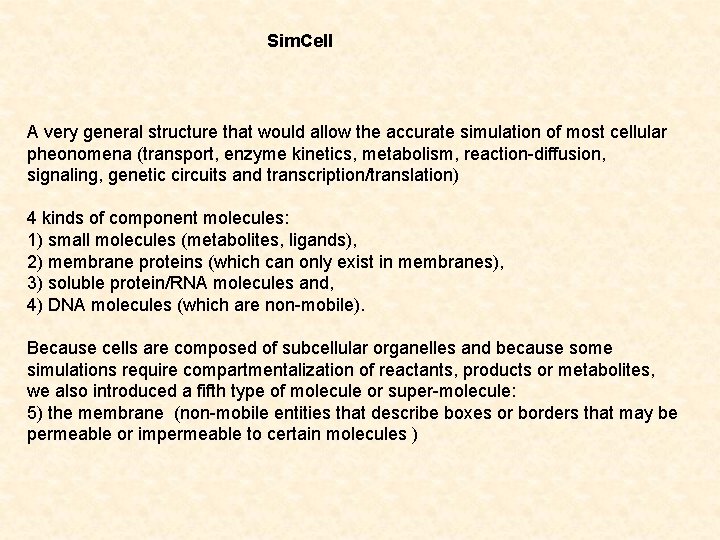 SimCell

A very general structure that would allow the accurate simulation of most cellular pheonomena (transport, enzyme kinetics, metabolism, reaction-diffusion, signaling, genetic circuits and transcription/translation)

4 kinds of component molecules:
1) small molecules (metabolites, ligands),
2) membrane proteins (which can only exist in membranes),
3) soluble protein/RNA molecules and,
4) DNA molecules (which are non-mobile).

Because cells are composed of subcellular organelles and because some simulations require compartmentalization of reactants, products or metabolites, we also introduced a fifth type of molecule or super-molecule:
5) the membrane (non-mobile entities that describe boxes or borders that may be permeable or impermeable to certain molecules )